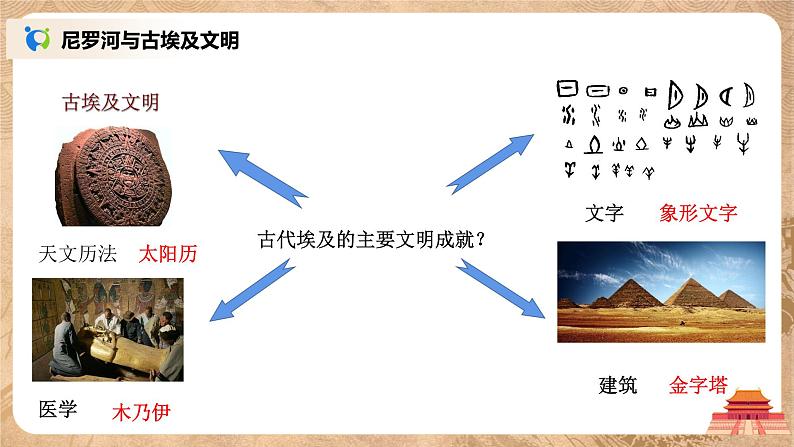 尼罗河与古埃及文明

古埃及文明

天文历法　太阳历

医学　木乃伊

古代埃及的主要文明成就？

文字　象形文字

建筑　金字塔